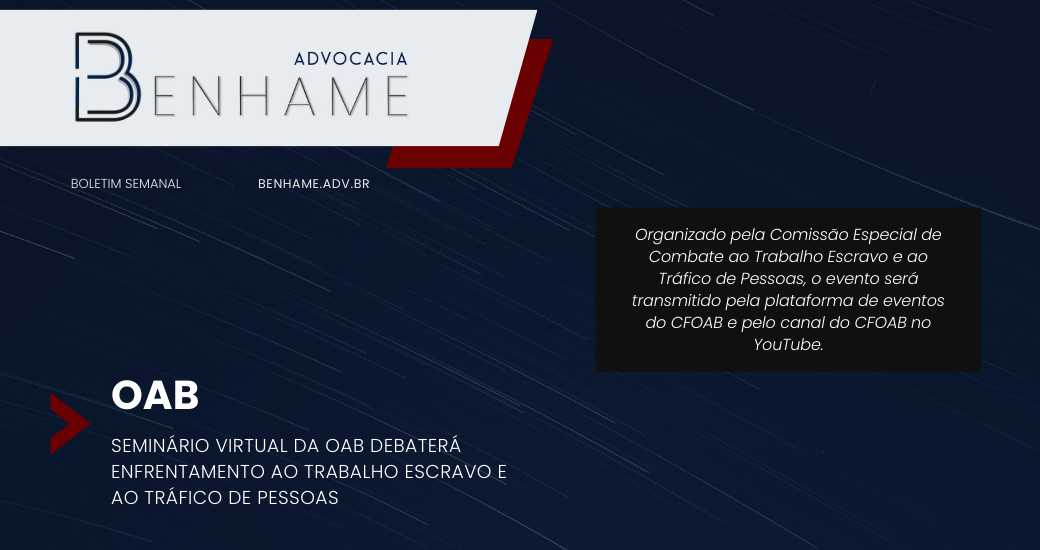 ADVOCACIA
BENHAME

BOLETIM SEMANAL

BENHAME.ADV.BR

Organizado pela Comissão Especial de Combate ao Trabalho Escravo e ao Tráfico de Pessoas, o evento será transmitido pela plataforma de eventos do CFOAB e pelo canal do CFOAB no YouTube.

OAB

SEMINÁRIO VIRTUAL DA OAB DEBATERÁ ENFRENTAMENTO AO TRABALHO ESCRAVO E AO TRÁFICO DE PESSOAS